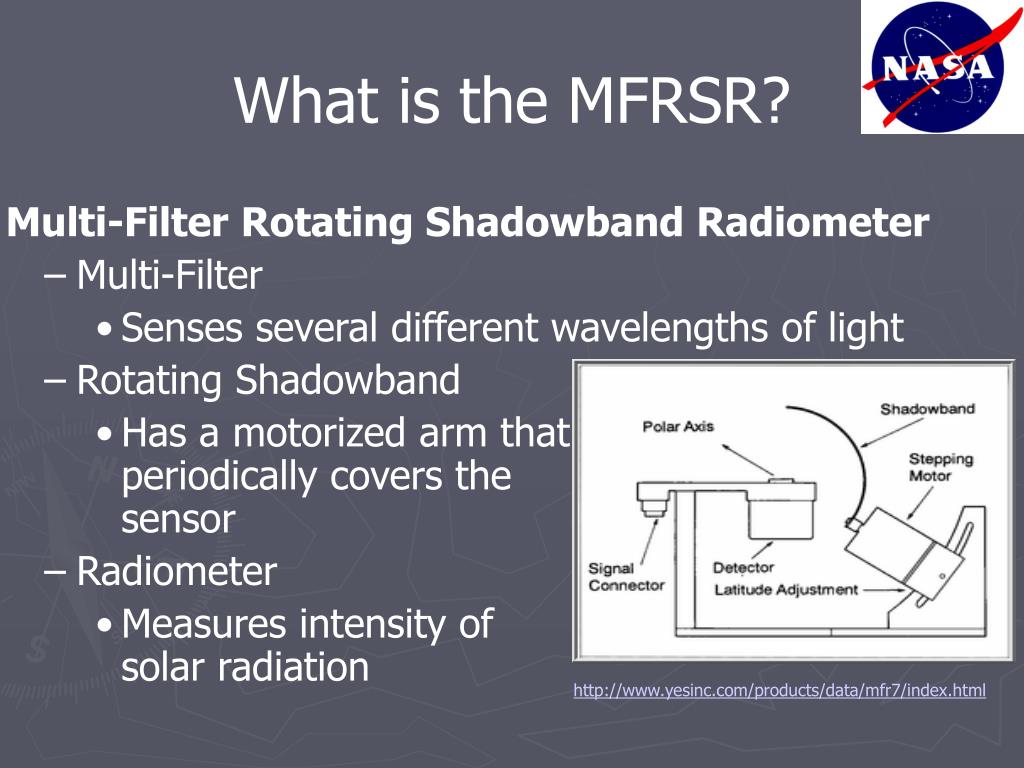 What is the MFRSR?

NASA

Multi-Filter Rotating Shadowband Radiometer

– Multi-Filter

• Senses several different wavelengths of light

– Rotating Shadowband

• Has a motorized arm that periodically covers the sensor

– Radiometer

• Measures intensity of solar radiation

Polar Axis
Shadowband
Stepping Motor
Signal Connector
Detector
Latitude Adjustment

http://www.yesinc.com/products/data/mfr7/index.html